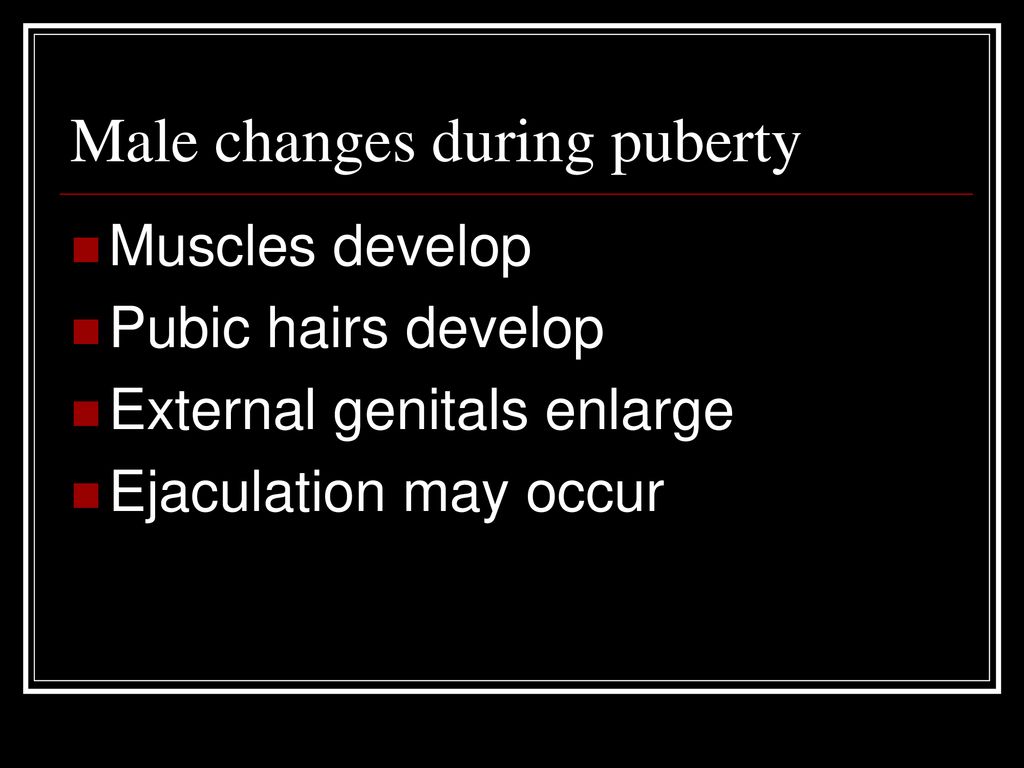 Male changes during puberty

Muscles develop

Pubic hairs develop

External genitals enlarge

Ejaculation may occur